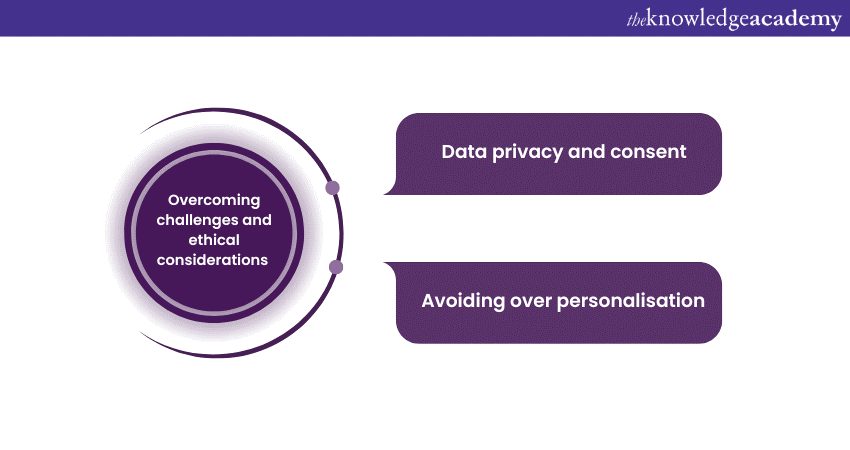 theknowledgeacademy

Overcoming challenges and ethical considerations

Data privacy and consent

Avoiding over personalisation